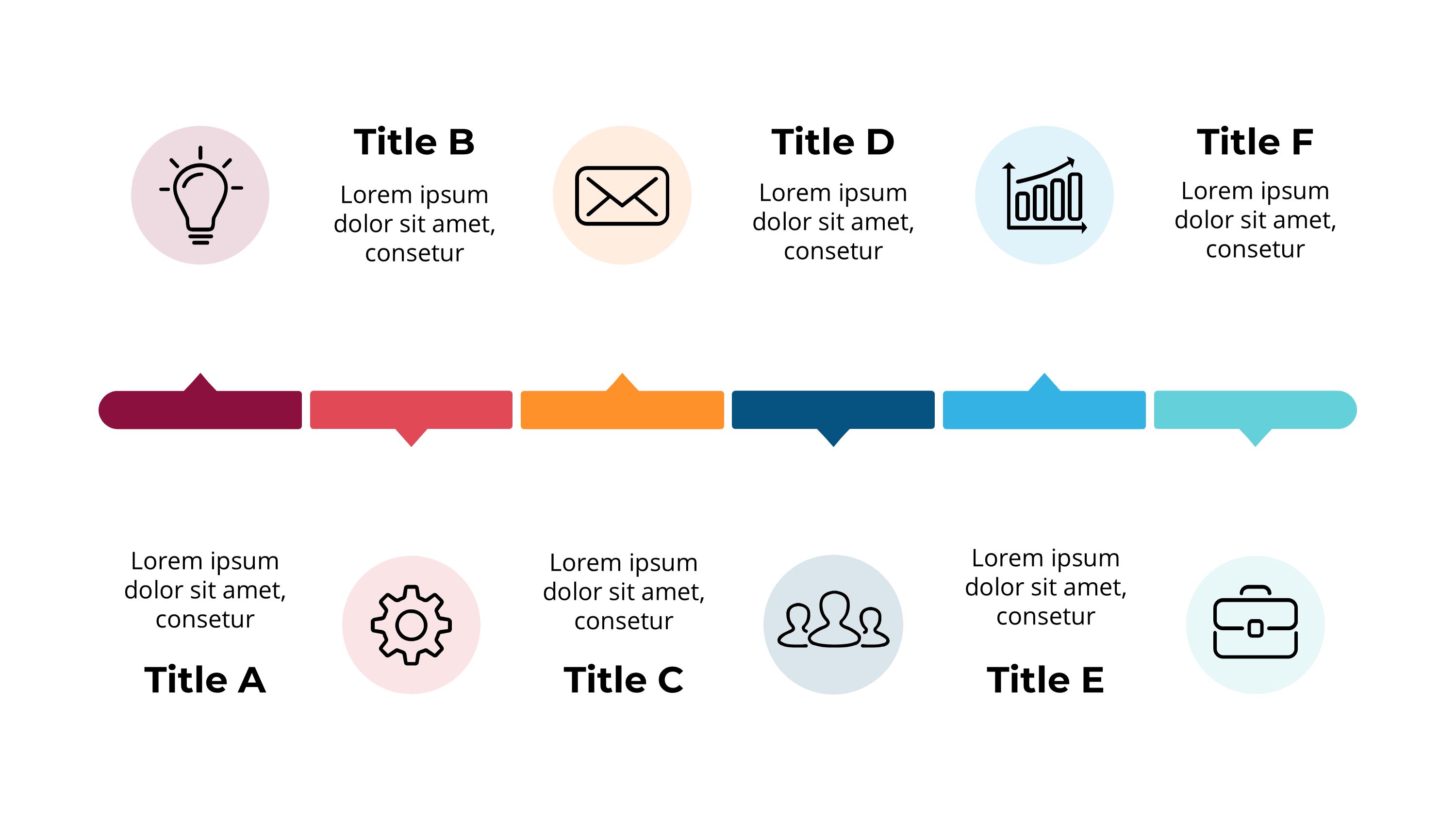 Title B

Lorem ipsum dolor sit amet, consetur

Title D

Lorem ipsum dolor sit amet, consetur

Title F

Lorem ipsum dolor sit amet, consetur

Lorem ipsum dolor sit amet, consetur

Title A

Lorem ipsum dolor sit amet, consetur

Title C

Lorem ipsum dolor sit amet, consetur

Title E